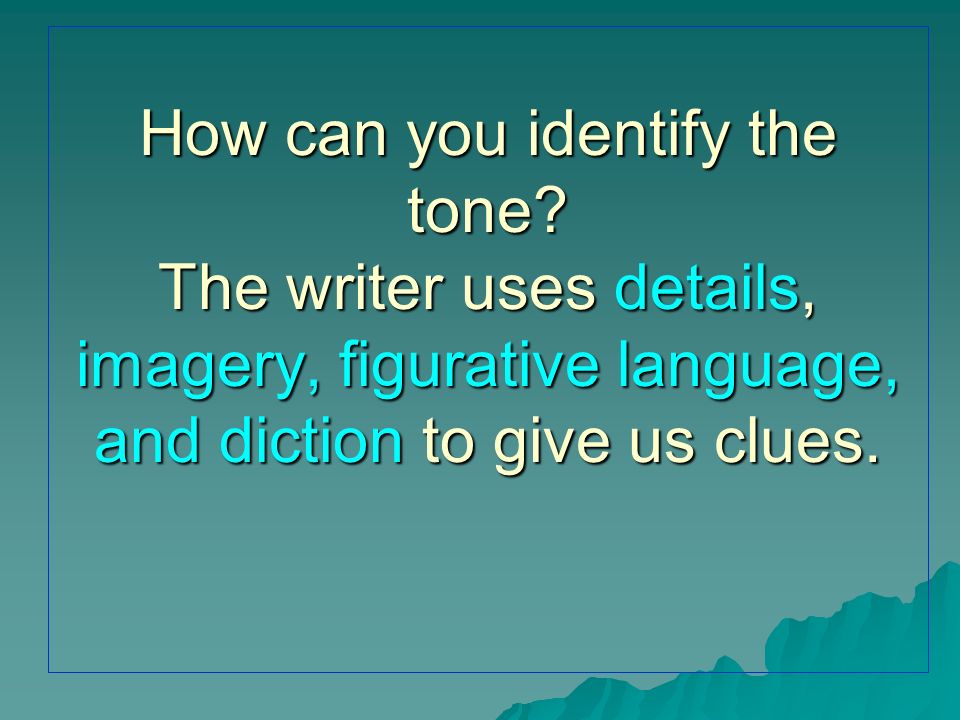 How can you identify the tone?
The writer uses details, imagery, figurative language, and diction to give us clues.